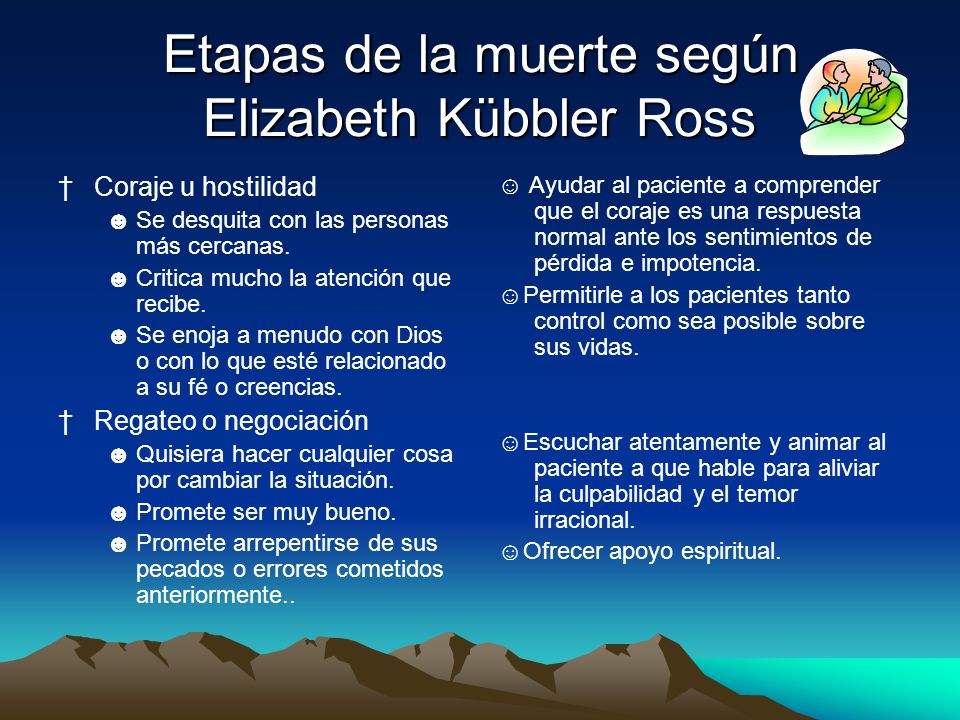 Etapas de la muerte según Elizabeth Kübbler Ross

† Coraje u hostilidad

☻ Se desquita con las personas más cercanas.

☻ Critica mucho la atención que recibe.

☻ Se enoja a menudo con Dios o con lo que esté relacionado a su fé o creencias.

† Regateo o negociación

☻ Quisiera hacer cualquier cosa por cambiar la situación.

☻ Promete ser muy bueno.

☻ Promete arrepentirse de sus pecados o errores cometidos anteriormente..

☺ Ayudar al paciente a comprender que el coraje es una respuesta normal ante los sentimientos de pérdida e impotencia.

☺ Permitirle a los pacientes tanto control como sea posible sobre sus vidas.

☺ Escuchar atentamente y animar al paciente a que hable para aliviar la culpabilidad y el temor irracional.

☺ Ofrecer apoyo espiritual.